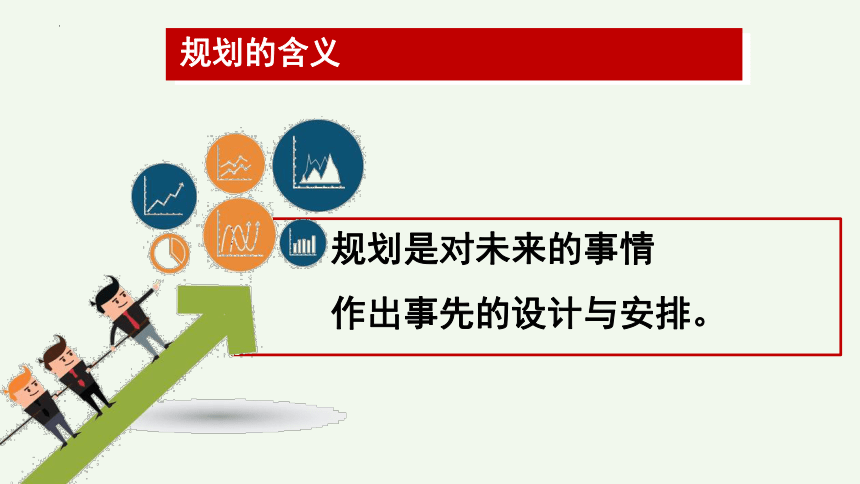 规划的含义

规划是对未来的事情
作出事先的设计与安排。